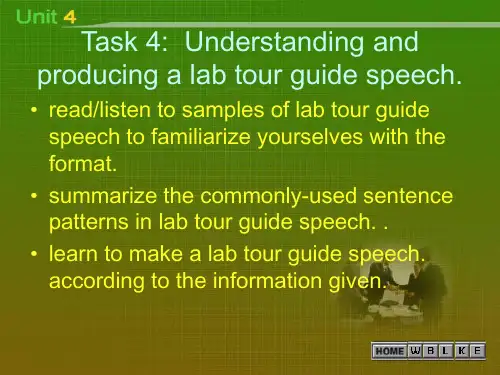 Unit 4

Task 4: Understanding and producing a lab tour guide speech.

• read/listen to samples of lab tour guide speech to familiarize yourselves with the format.

• summarize the commonly-used sentence patterns in lab tour guide speech. .

• learn to make a lab tour guide speech. according to the information given.

HOME W B L K E